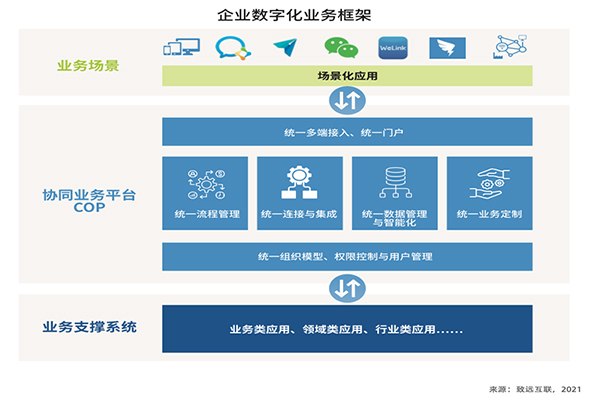 企业数字化业务框架

业务场景

WeLink

场景化应用

协同业务平台
COP

统一多端接入、统一门户

统一流程管理

统一连接与集成

统一数据管理与智能化

统一业务定制

统一组织模型、权限控制与用户管理

业务支撑系统

业务类应用、领域类应用、行业类应用......

来源：致远互联，2021